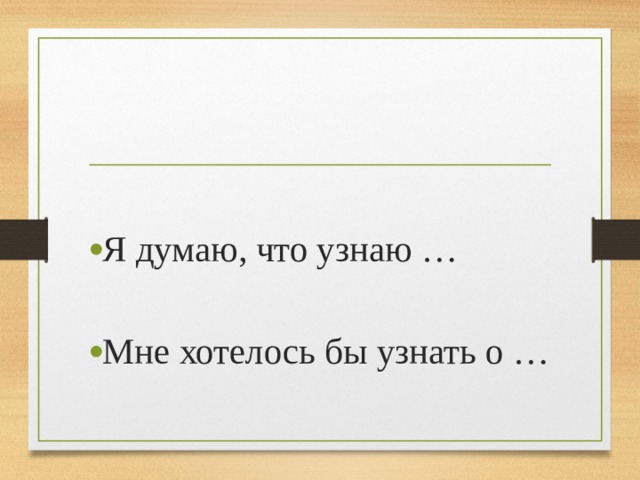 • Я думаю, что узнаю …

• Мне хотелось бы узнать о …